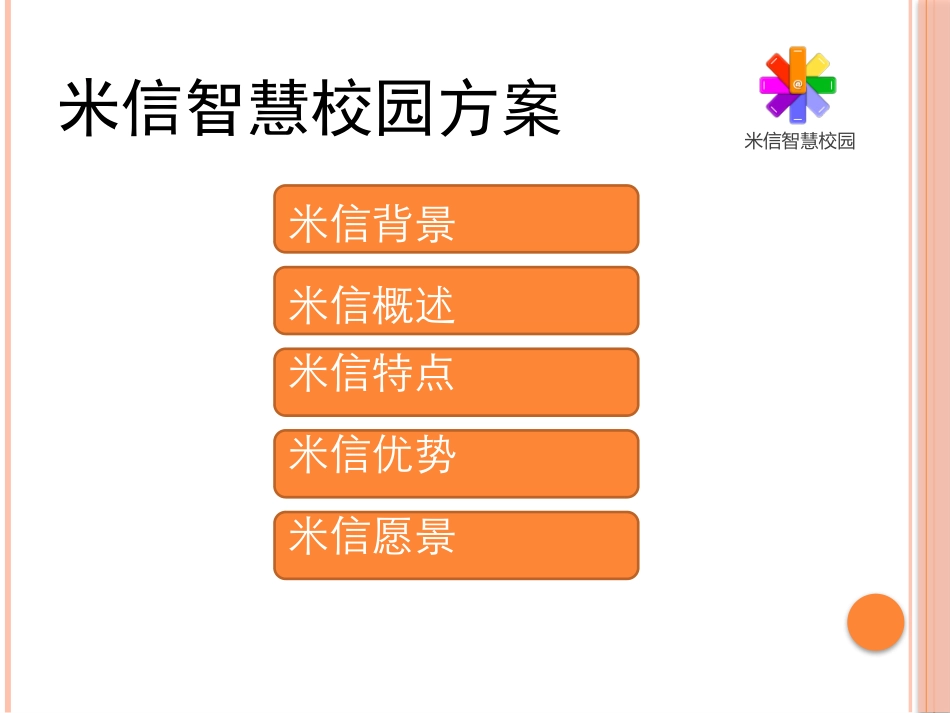 米信智慧校园方案

@

米信智慧校园

米信背景

米信概述

米信特点

米信优势

米信愿景